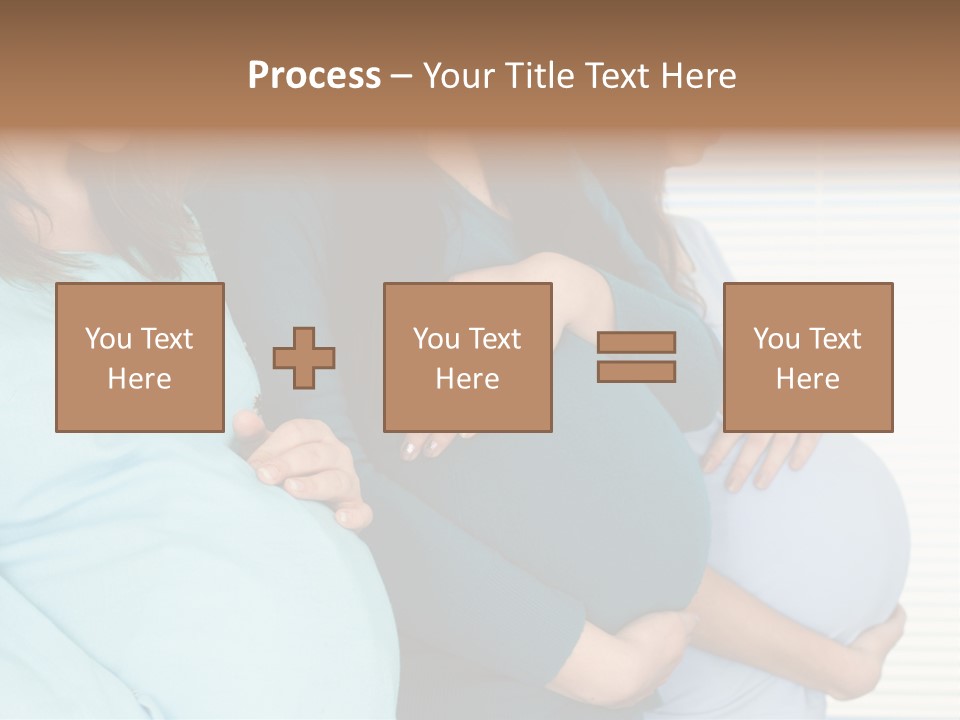 Process – Your Title Text Here

You Text Here

You Text Here

You Text Here